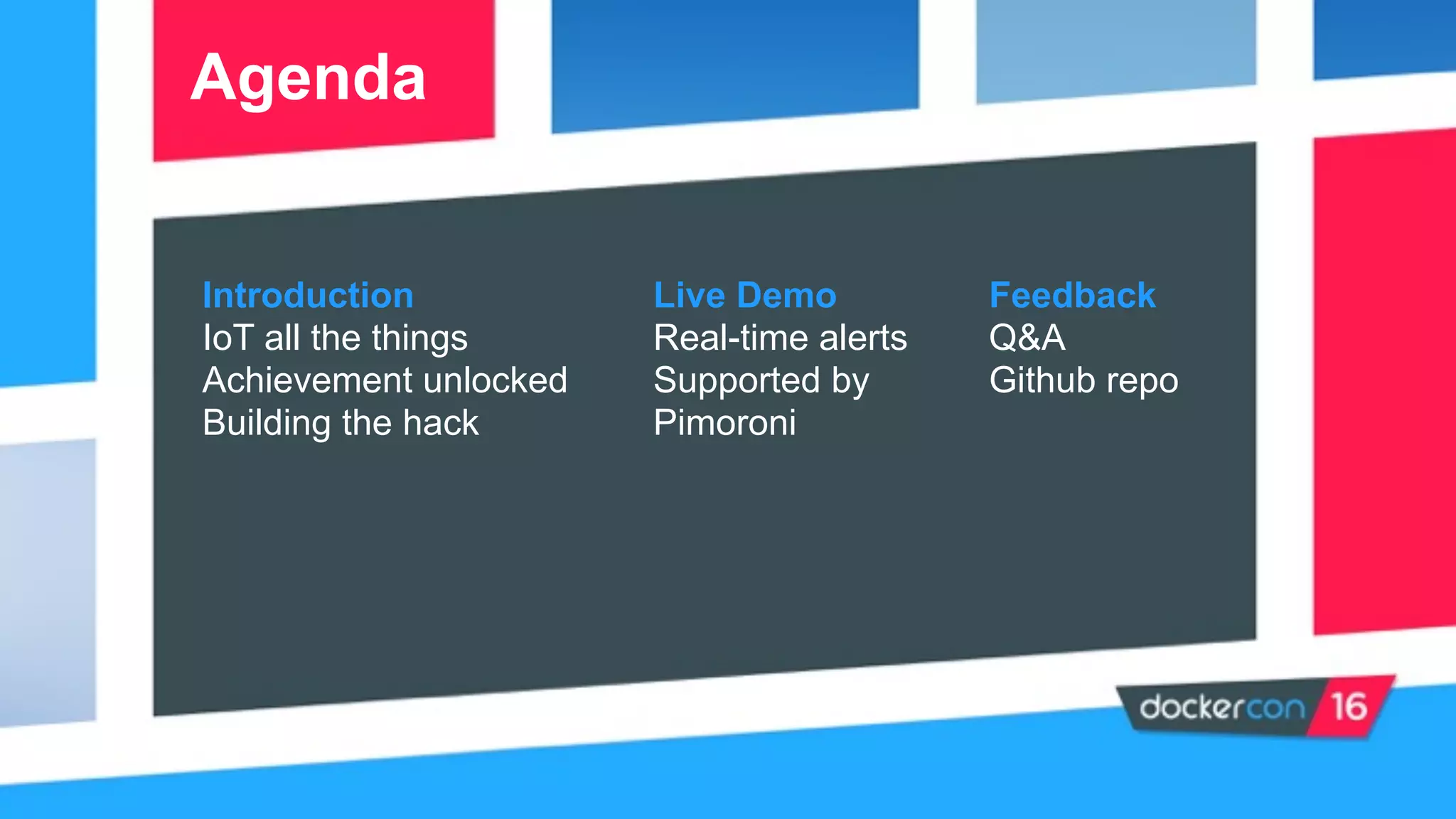 Agenda

Introduction
IoT all the things
Achievement unlocked
Building the hack

Live Demo
Real-time alerts
Supported by Pimoroni

Feedback
Q&A
Github repo

dockercon 16